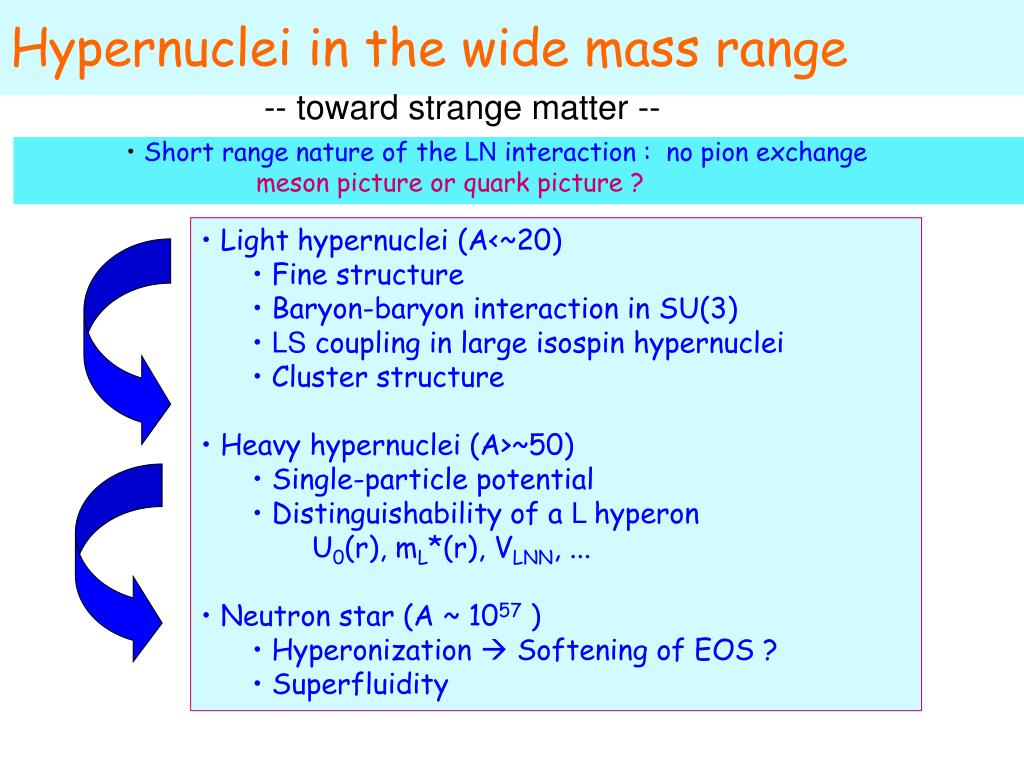 Hypernuclei in the wide mass range

-- toward strange matter --

• Short range nature of the LN interaction : no pion exchange
meson picture or quark picture ?

• Light hypernuclei (A<~20)
• Fine structure
• Baryon-baryon interaction in SU(3)
• LS coupling in large isospin hypernuclei
• Cluster structure

• Heavy hypernuclei (A>~50)
• Single-particle potential
• Distinguishability of a L hyperon
$U_0$(r), $m_L$*(r), $V_{LNN}$, ...

• Neutron star (A ~ $10^{57}$ )
• Hyperonization → Softening of EOS ?
• Superfluidity